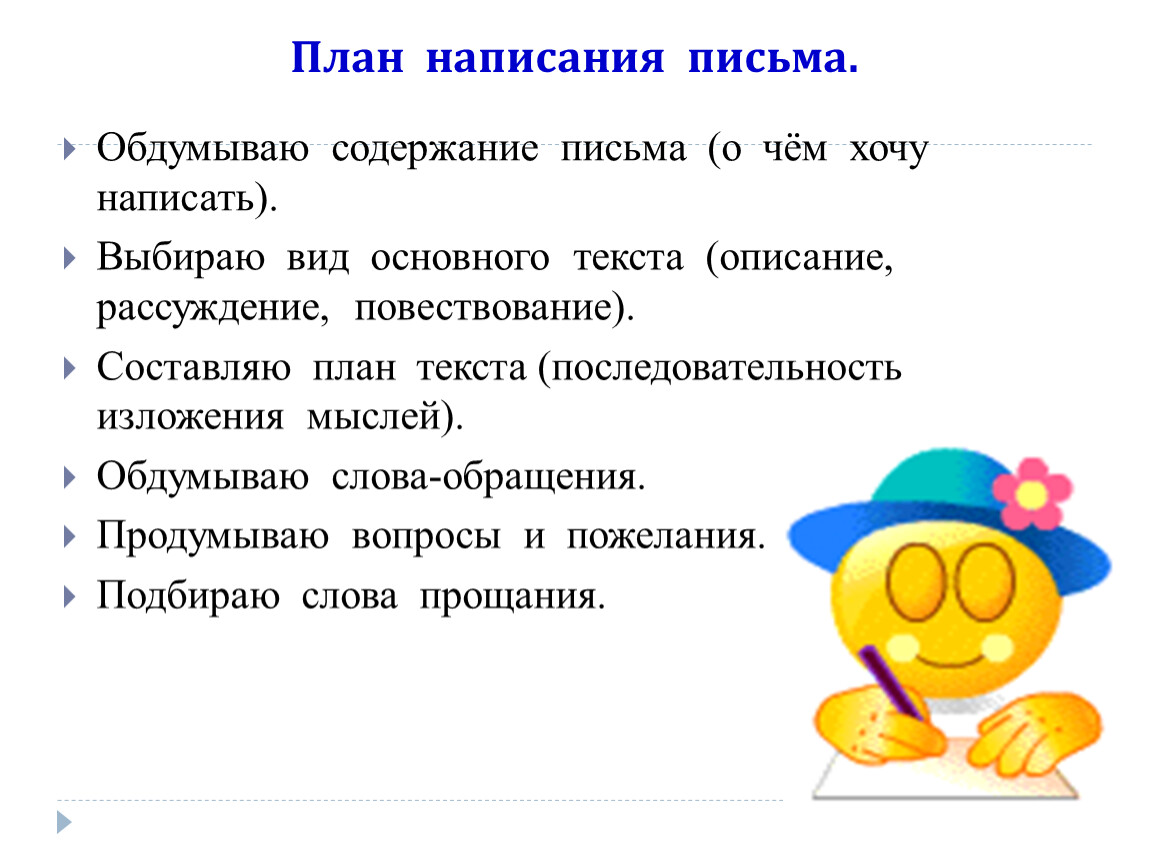 План написания письма.

Обдумываю содержание письма (о чём хочу написать).

Выбираю вид основного текста (описание, рассуждение, повествование).

Составляю план текста (последовательность изложения мыслей).

Обдумываю слова-обращения.

Продумываю вопросы и пожелания.

Подбираю слова прощания.